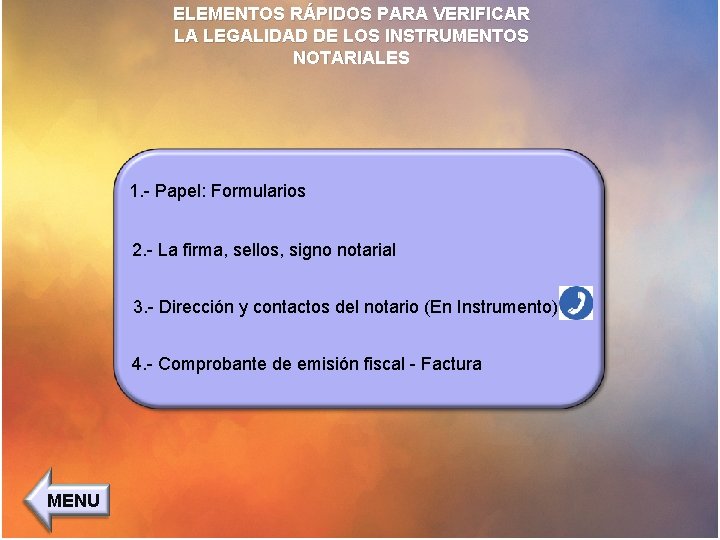 ELEMENTOS RÁPIDOS PARA VERIFICAR LA LEGALIDAD DE LOS INSTRUMENTOS NOTARIALES

1.- Papel: Formularios

2.- La firma, sellos, signo notarial

3.- Dirección y contactos del notario (En Instrumento)

4.- Comprobante de emisión fiscal - Factura

MENU